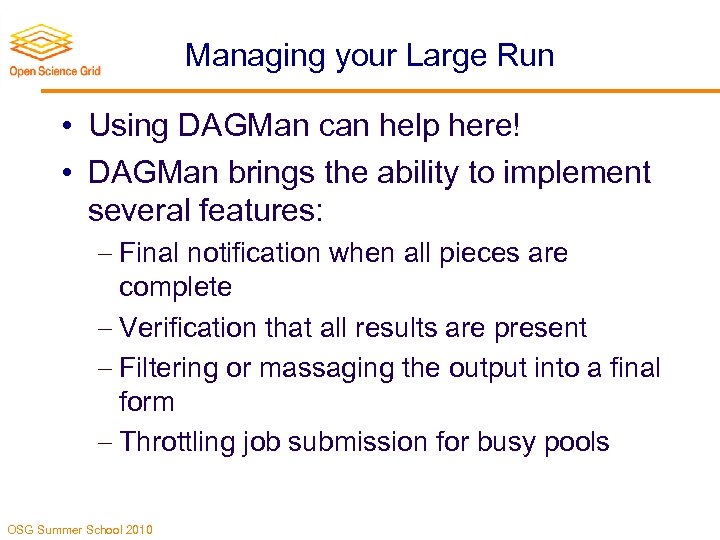 Open Science Grid

Managing your Large Run

• Using DAGMan can help here!

• DAGMan brings the ability to implement several features:

– Final notification when all pieces are complete

– Verification that all results are present

– Filtering or massaging the output into a final form

– Throttling job submission for busy pools

OSG Summer School 2010